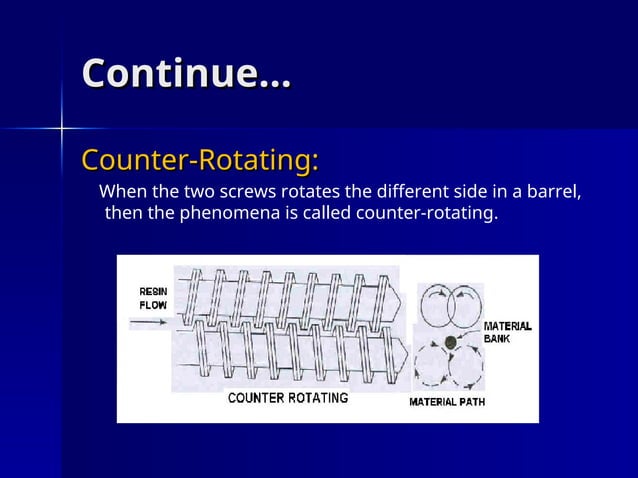 Continue…

Counter-Rotating:

When the two screws rotates the different side in a barrel, then the phenomena is called counter-rotating.

RESIN FLOW

MATERIAL BANK

COUNTER ROTATING

MATERIAL PATH